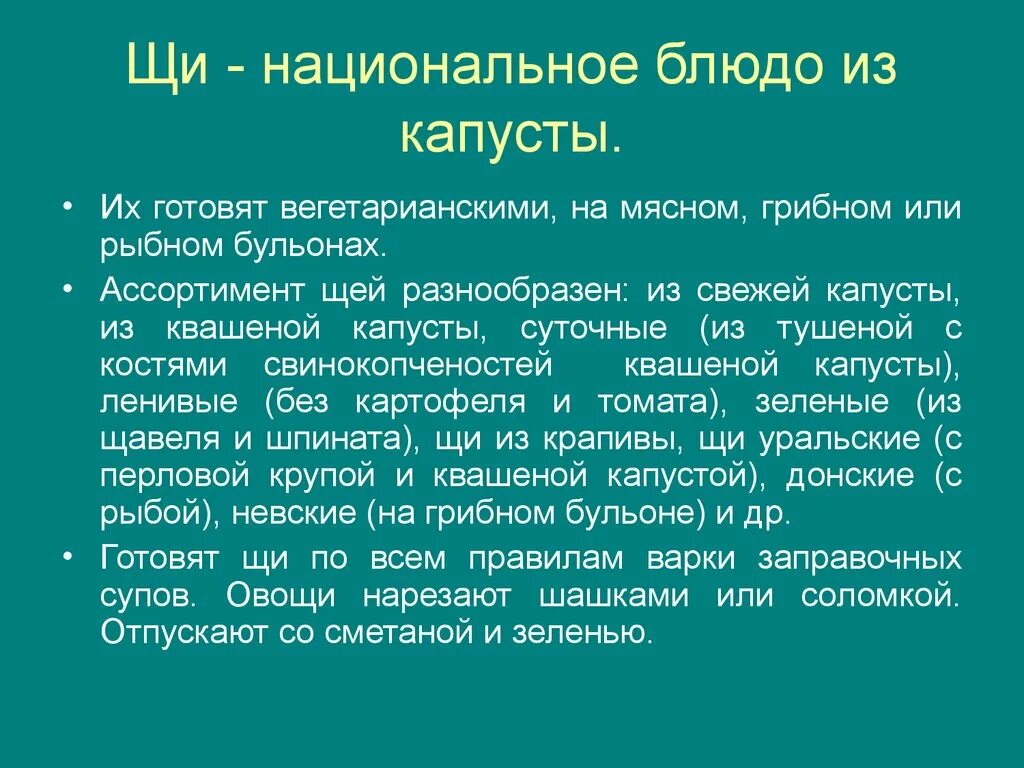 Щи - национальное блюдо из капусты.

• Их готовят вегетарианскими, на мясном, грибном или рыбном бульонах.

• Ассортимент щей разнообразен: из свежей капусты, из квашеной капусты, суточные (из тушеной с костями свинокопченостей квашеной капусты), ленивые (без картофеля и томата), зеленые (из щавеля и шпината), щи из крапивы, щи уральские (с перловой крупой и квашеной капустой), донские (с рыбой), невские (на грибном бульоне) и др.

• Готовят щи по всем правилам варки заправочных супов. Овощи нарезают шашками или соломкой. Отпускают со сметаной и зеленью.